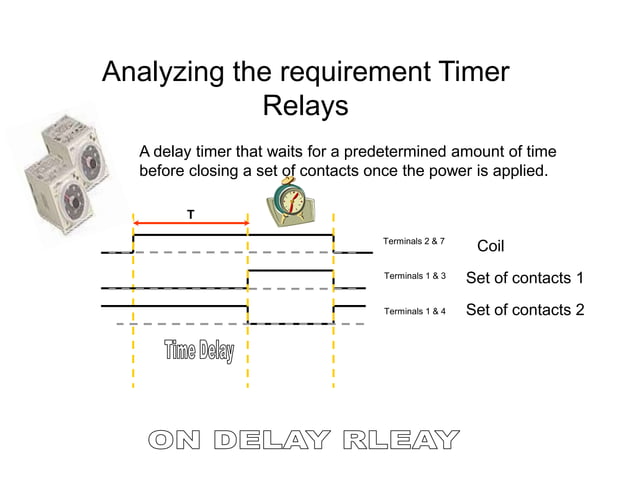 Analyzing the requirement Timer Relays

A delay timer that waits for a predetermined amount of time before closing a set of contacts once the power is applied.

T

Terminals 2 & 7 Coil

Terminals 1 & 3 Set of contacts 1

Terminals 1 & 4 Set of contacts 2

Time Delay

ON DELAY RLEAY